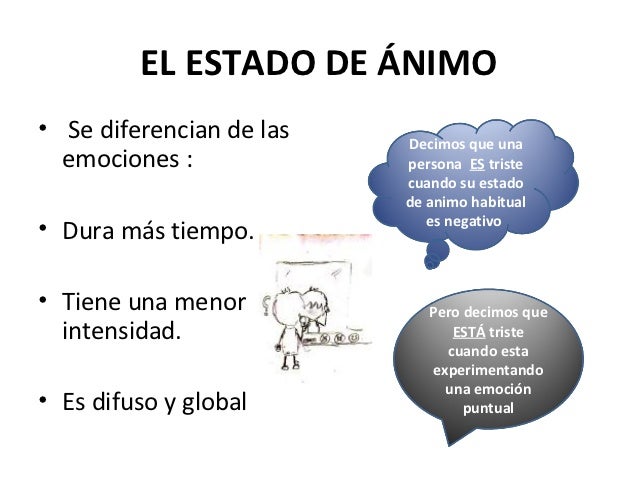 EL ESTADO DE ÁNIMO

• Se diferencian de las emociones :

• Dura más tiempo.

• Tiene una menor intensidad.

• Es difuso y global

Decimos que una persona ES triste cuando su estado de animo habitual es negativo

Pero decimos que ESTÁ triste cuando esta experimentando una emoción puntual